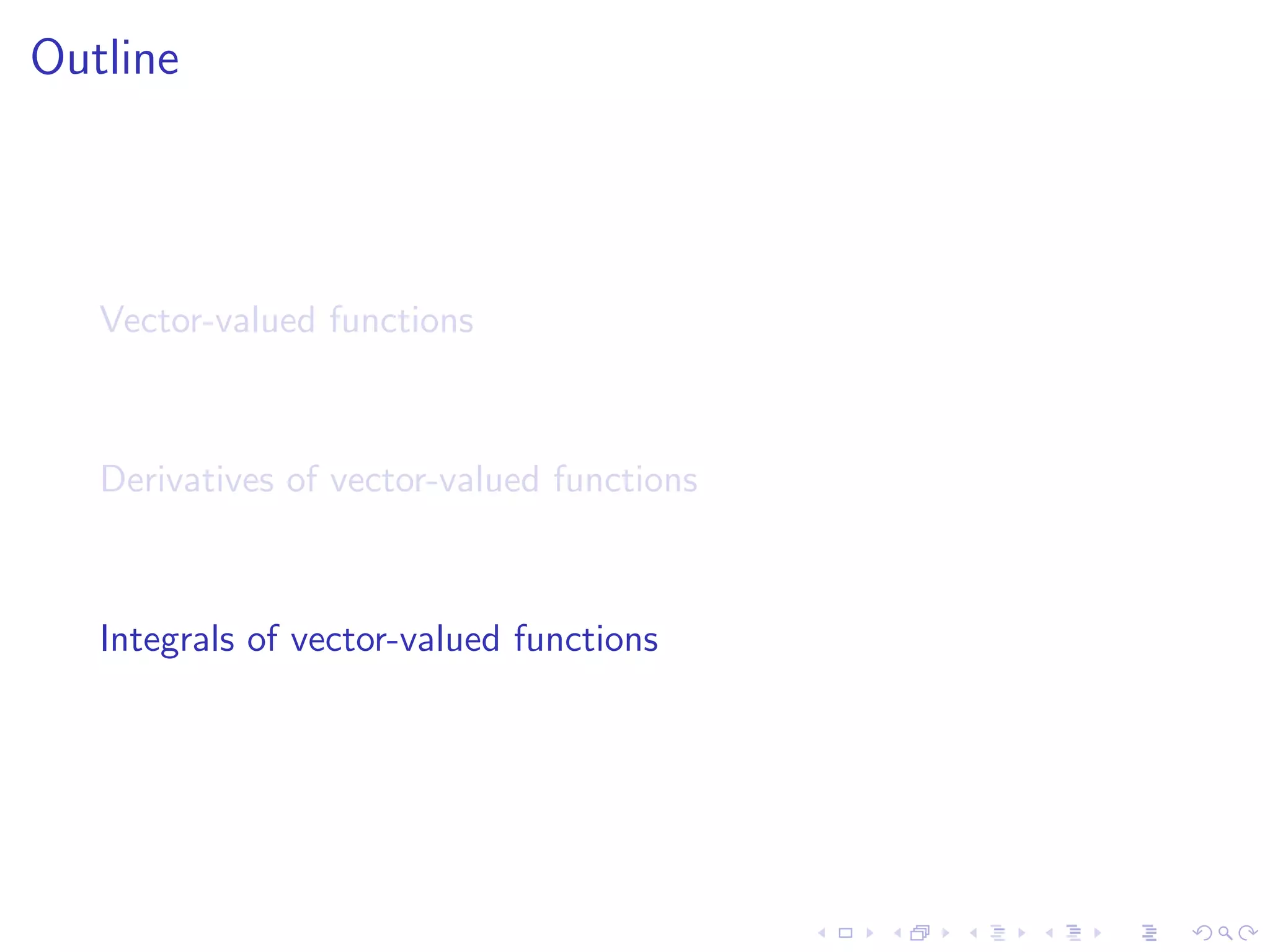 Outline

Vector-valued functions

Derivatives of vector-valued functions

Integrals of vector-valued functions